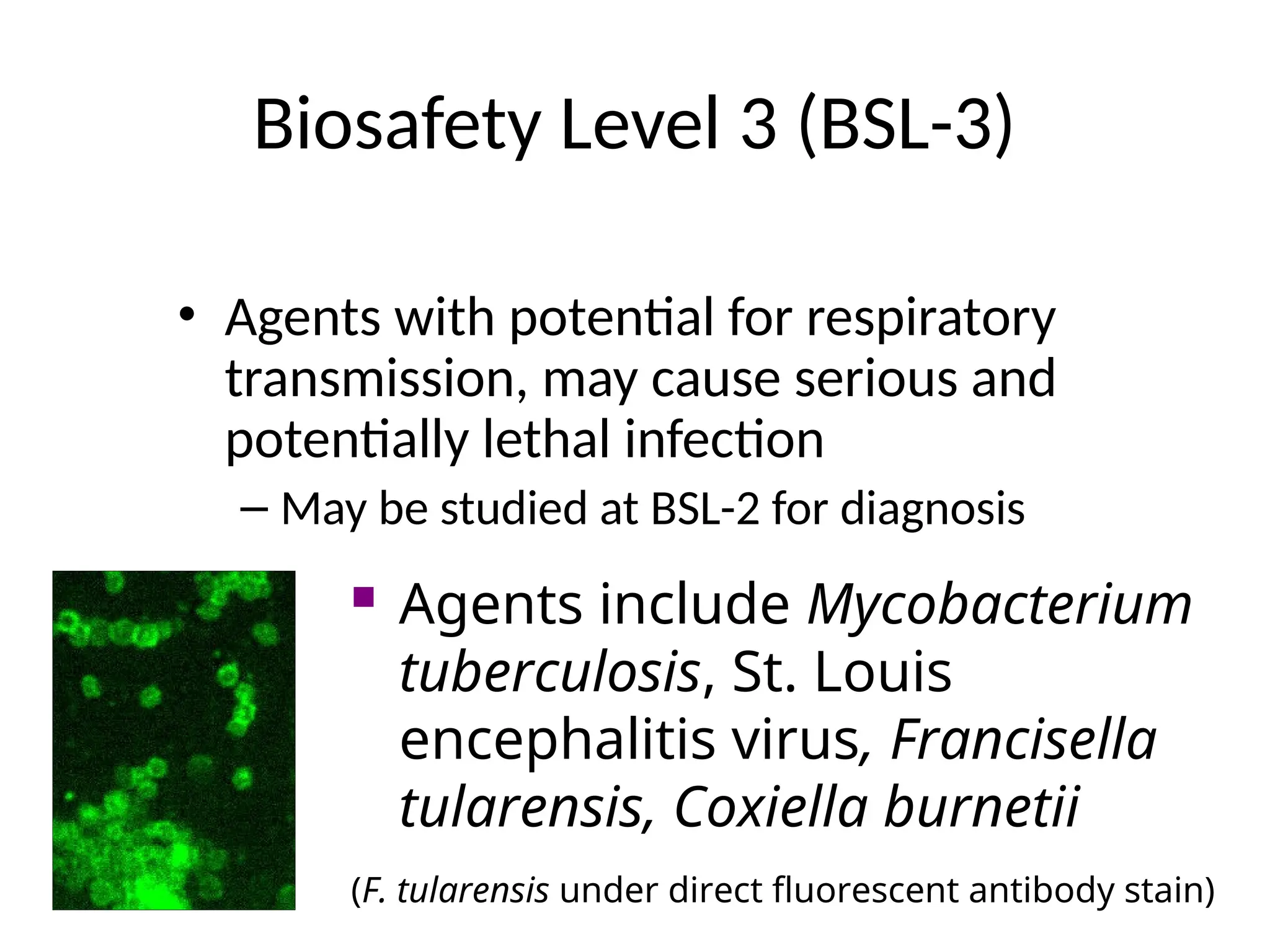 Biosafety Level 3 (BSL-3)

• Agents with potential for respiratory transmission, may cause serious and potentially lethal infection

– May be studied at BSL-2 for diagnosis

▪ Agents include Mycobacterium tuberculosis, St. Louis encephalitis virus, Francisella tularensis, Coxiella burnetii

(F. tularensis under direct fluorescent antibody stain)